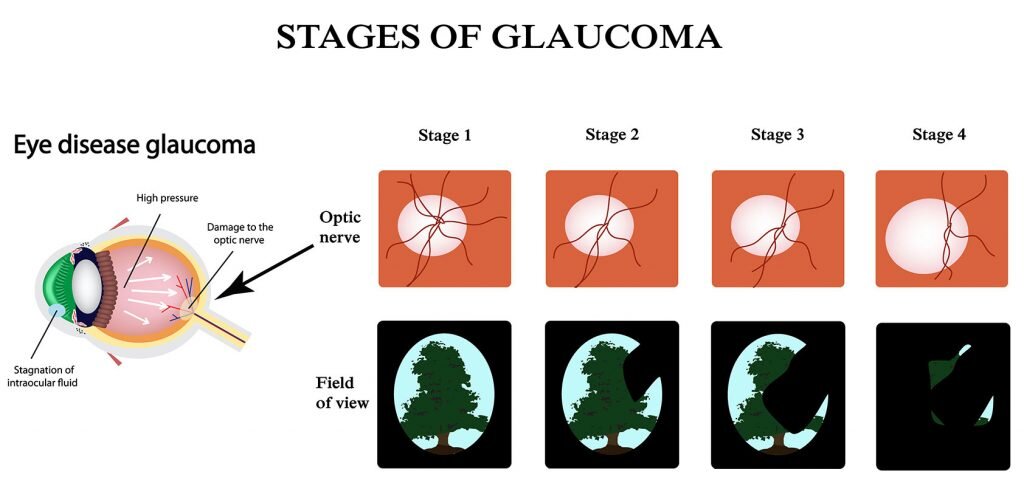 STAGES OF GLAUCOMA

Eye disease glaucoma

High pressure

Damage to the optic nerve

Stagnation of intraocular fluid

Stage 1

Stage 2

Stage 3

Stage 4

Optic nerve

Field of view